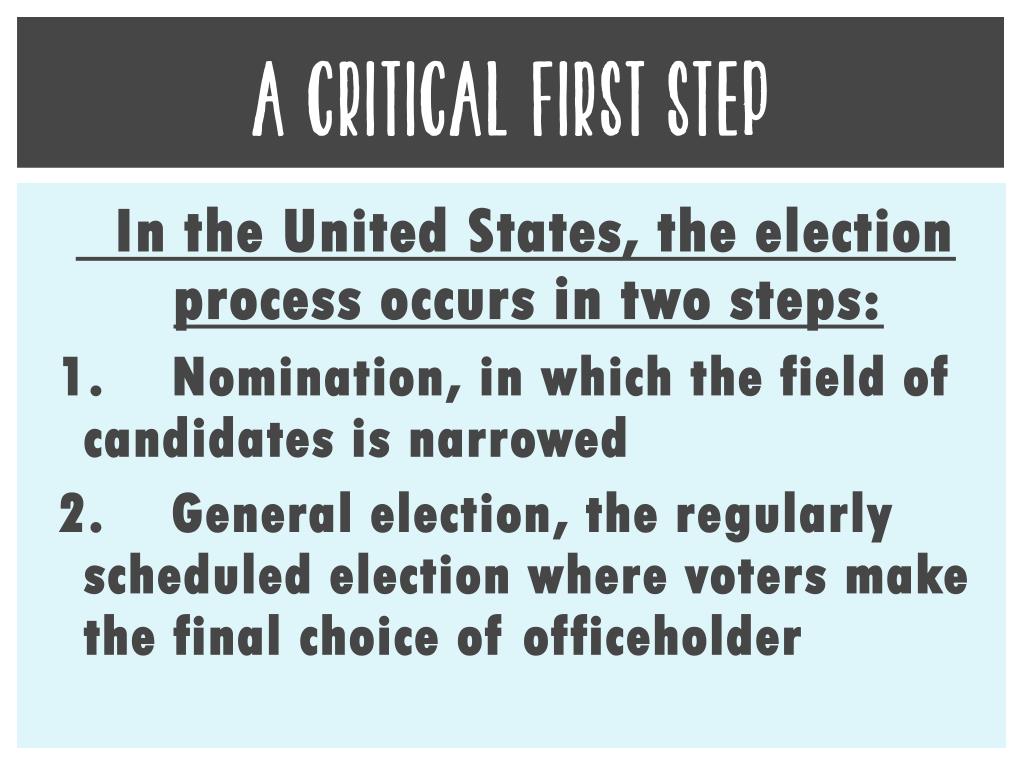 A CRITICAL FIRST STEP

In the United States, the election process occurs in two steps:

1. Nomination, in which the field of candidates is narrowed

2. General election, the regularly scheduled election where voters make the final choice of officeholder